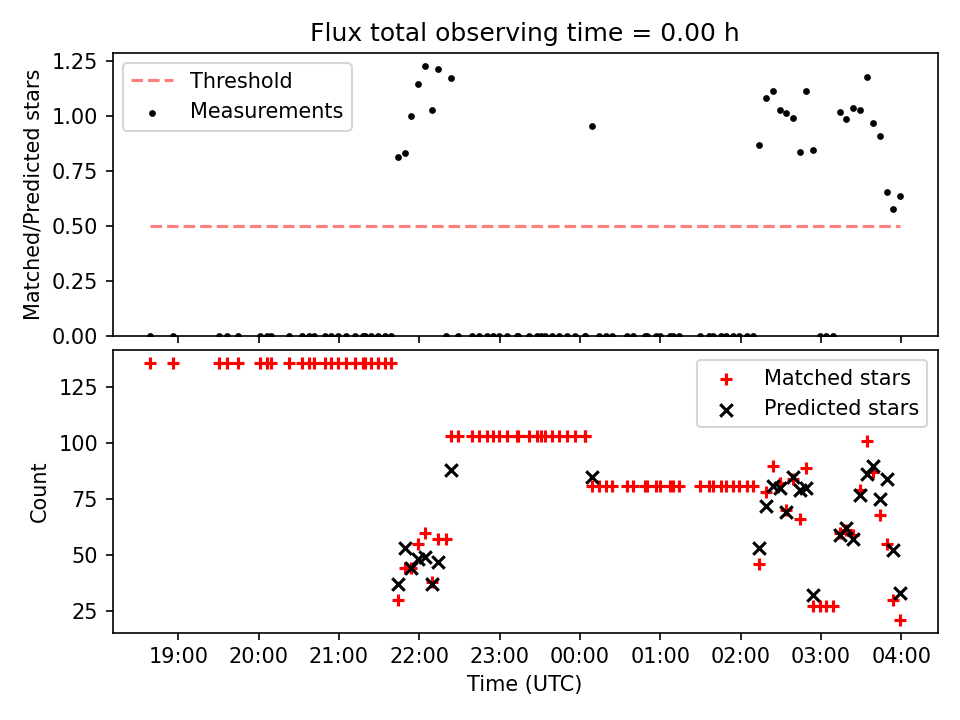 Flux total observing time = 0.00 h

Threshold
Measurements

Matched/Predicted stars

1.25
1.00
0.75
0.50
0.25
0.00

Matched stars
Predicted stars

Count

125
100
75
50
25

19:00 20:00 21:00 22:00 23:00 00:00 01:00 02:00 03:00 04:00

Time (UTC)